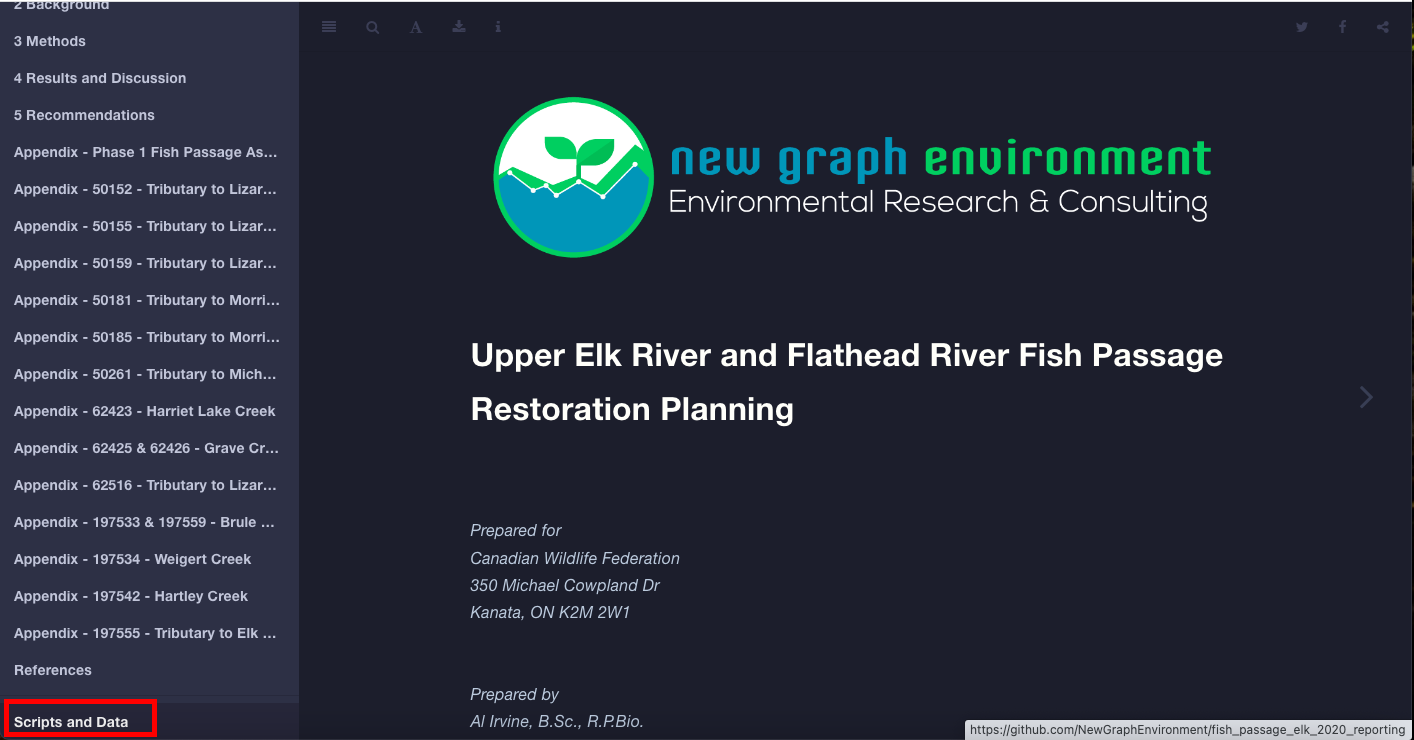 2 Background
3 Methods
4 Results and Discussion
5 Recommendations
Appendix - Phase 1 Fish Passage As...
Appendix - 50152 - Tributary to Lizar...
Appendix - 50155 - Tributary to Lizar...
Appendix - 50159 - Tributary to Lizar...
Appendix - 50181 - Tributary to Morri...
Appendix - 50185 - Tributary to Morri...
Appendix - 50261 - Tributary to Mich...
Appendix - 62423 - Harriet Lake Creek
Appendix - 62425 & 62426 - Grave Cr...
Appendix - 62516 - Tributary to Lizar...
Appendix - 197533 & 197559 - Brule ...
Appendix - 197534 - Weigert Creek
Appendix - 197542 - Hartley Creek
Appendix - 197555 - Tributary to Elk ...
References
Scripts and Data

new graph environment
Environmental Research & Consulting

Upper Elk River and Flathead River Fish Passage Restoration Planning

Prepared for
Canadian Wildlife Federation
350 Michael Cowpland Dr
Kanata, ON K2M 2W1

Prepared by
Al Irvine, B.Sc., R.P.Bio.

https://github.com/NewGraphEnvironment/fish_passage_elk_2020_reporting